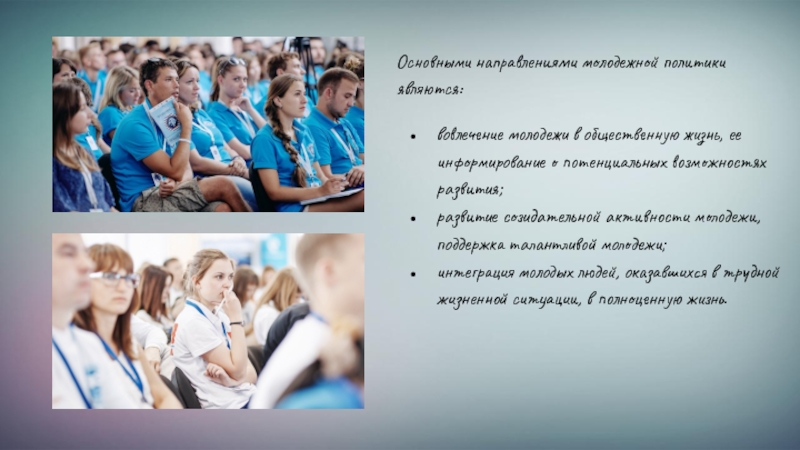 Основными направлениями молодежной политики являются:

• вовлечение молодежи в общественную жизнь, ее информирование о потенциальных возможностях развития;
• развитие созидательной активности молодежи, поддержка талантливой молодежи;
• интеграция молодых людей, оказавшихся в трудной жизненной ситуации, в полноценную жизнь.